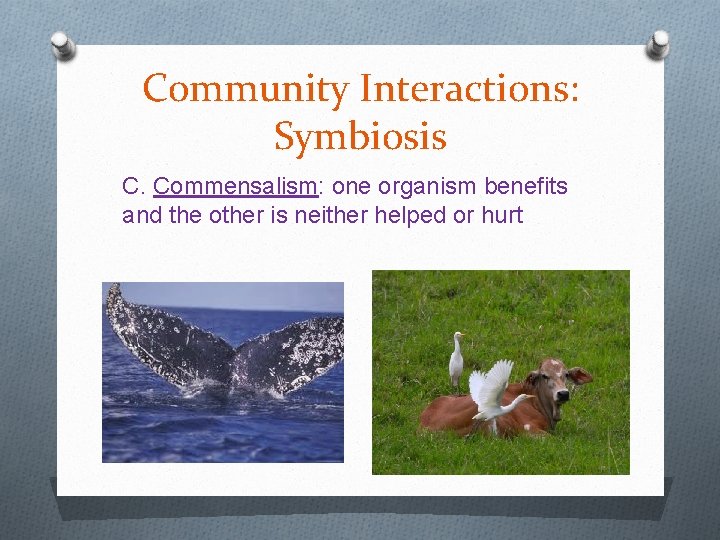 Community Interactions: Symbiosis

C. Commensalism: one organism benefits and the other is neither helped or hurt